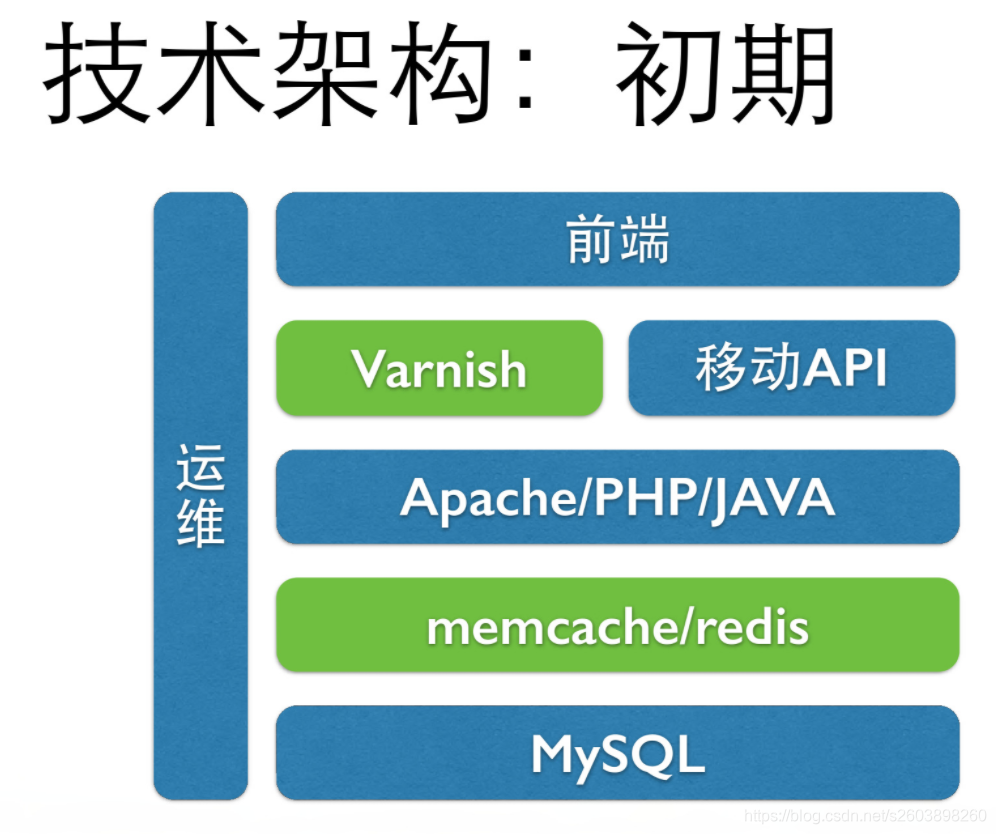 技术架构：初期

运维

前端

Varnish

移动API

Apache/PHP/JAVA

memcache/redis

MySQL

https://blog.csdn.net/s2603898260